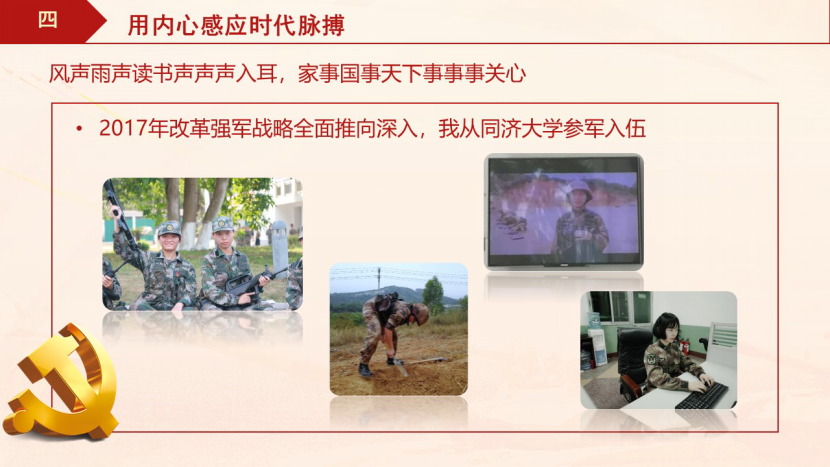 四

用内心感应时代脉搏

风声雨声读书声声声入耳，家事国事天下事事事关心

• 2017年改革强军战略全面推向深入，我从同济大学参军入伍